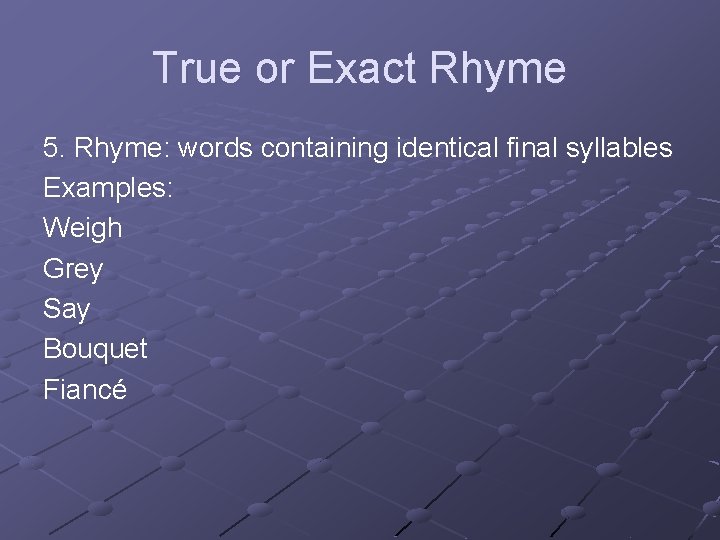 True or Exact Rhyme

5. Rhyme: words containing identical final syllables

Examples:

Weigh

Grey

Say

Bouquet

Fiancé